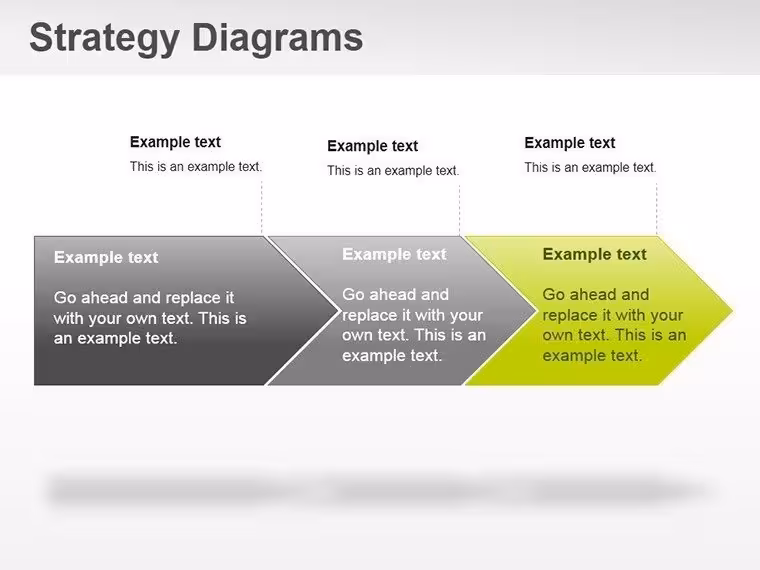 Strategy Diagrams

Example text
This is an example text.

Example text
This is an example text.

Example text
This is an example text.

Example text

Go ahead and replace it with your own text. This is an example text.

Example text

Go ahead and replace it with your own text. This is an example text.

Example text

Go ahead and replace it with your own text. This is an example text.